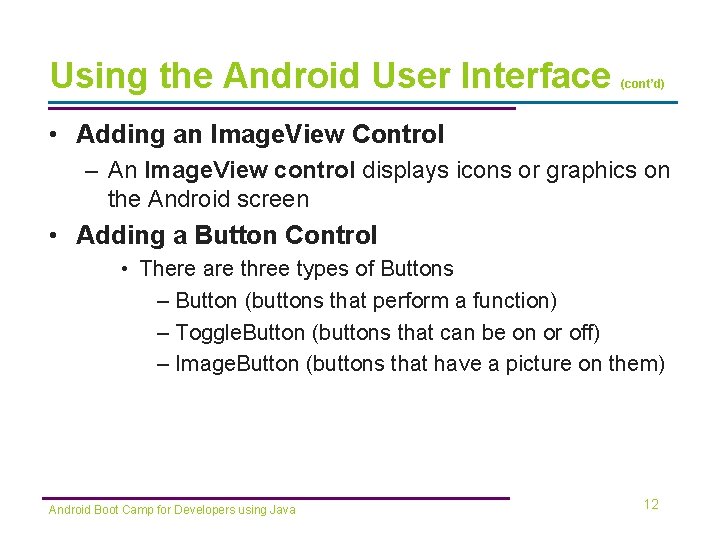 Using the Android User Interface (cont'd)

• Adding an ImageView Control
– An ImageView control displays icons or graphics on the Android screen

• Adding a Button Control
• There are three types of Buttons
– Button (buttons that perform a function)
– ToggleButton (buttons that can be on or off)
– ImageButton (buttons that have a picture on them)

Android Boot Camp for Developers using Java

12